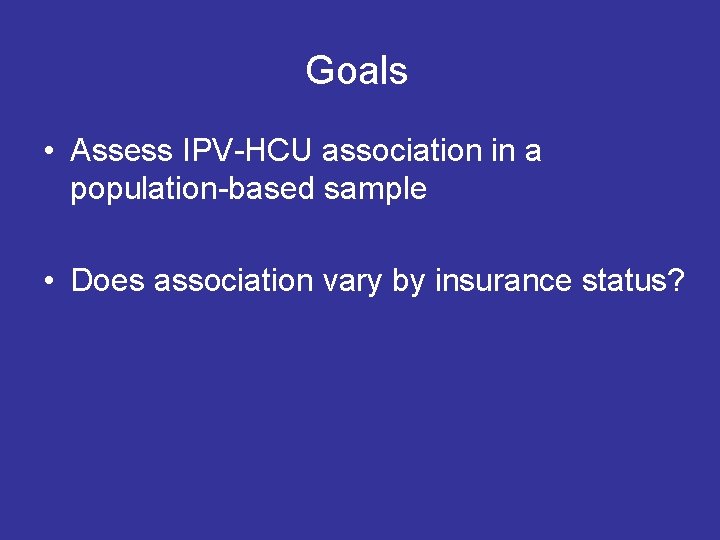 Goals

• Assess IPV-HCU association in a population-based sample

• Does association vary by insurance status?